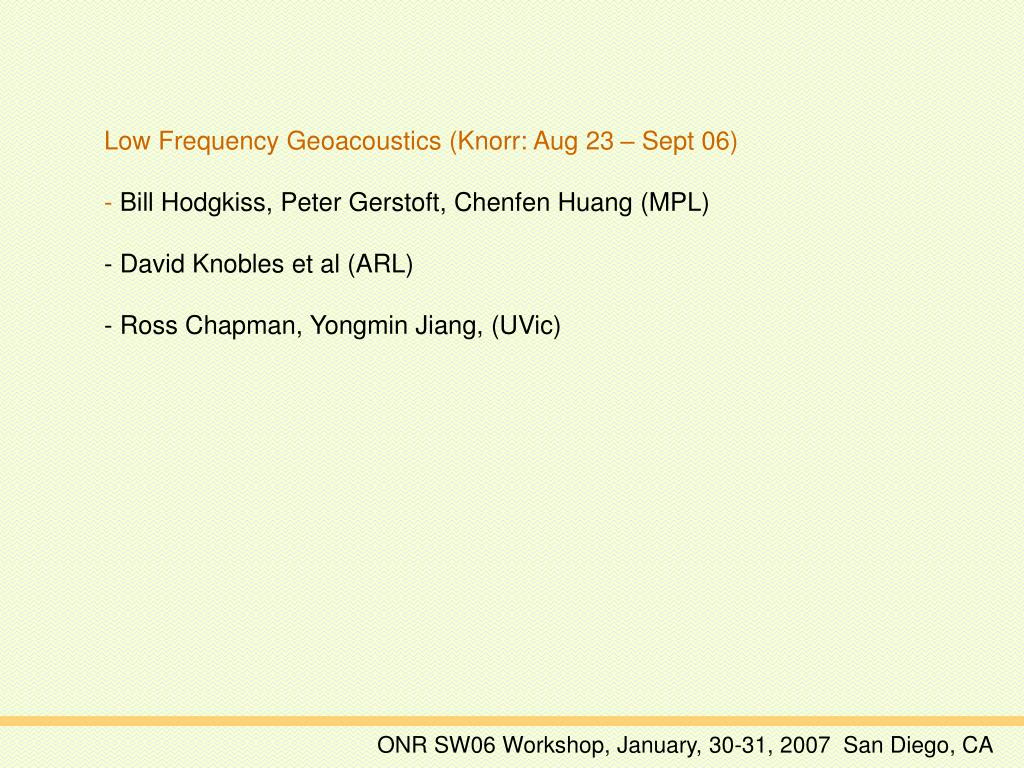 Low Frequency Geoacoustics (Knorr: Aug 23 – Sept 06)

- Bill Hodgkiss, Peter Gerstoft, Chenfen Huang (MPL)

- David Knobles et al (ARL)

- Ross Chapman, Yongmin Jiang, (UVic)

ONR SW06 Workshop, January, 30-31, 2007 San Diego, CA